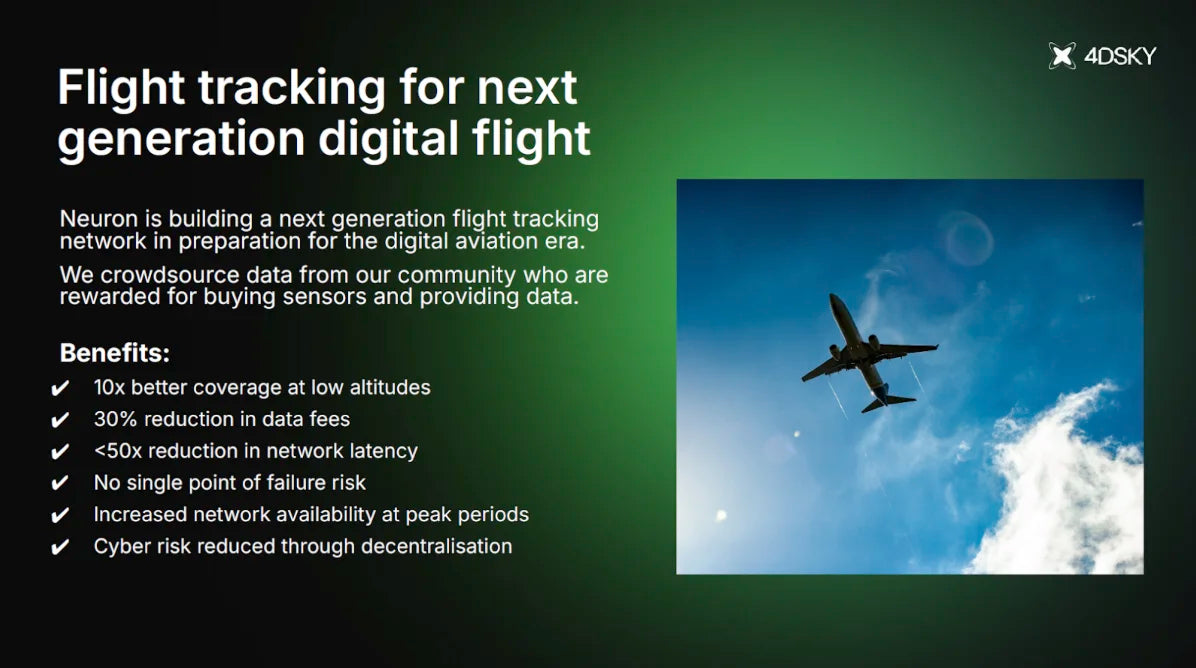 4DSKY

Flight tracking for next generation digital flight

Neuron is building a next generation flight tracking network in preparation for the digital aviation era.

We crowdsource data from our community who are rewarded for buying sensors and providing data.

Benefits:
✔ 10x better coverage at low altitudes
✔ 30% reduction in data fees
✔ <50x reduction in network latency
✔ No single point of failure risk
✔ Increased network availability at peak periods
✔ Cyber risk reduced through decentralisation